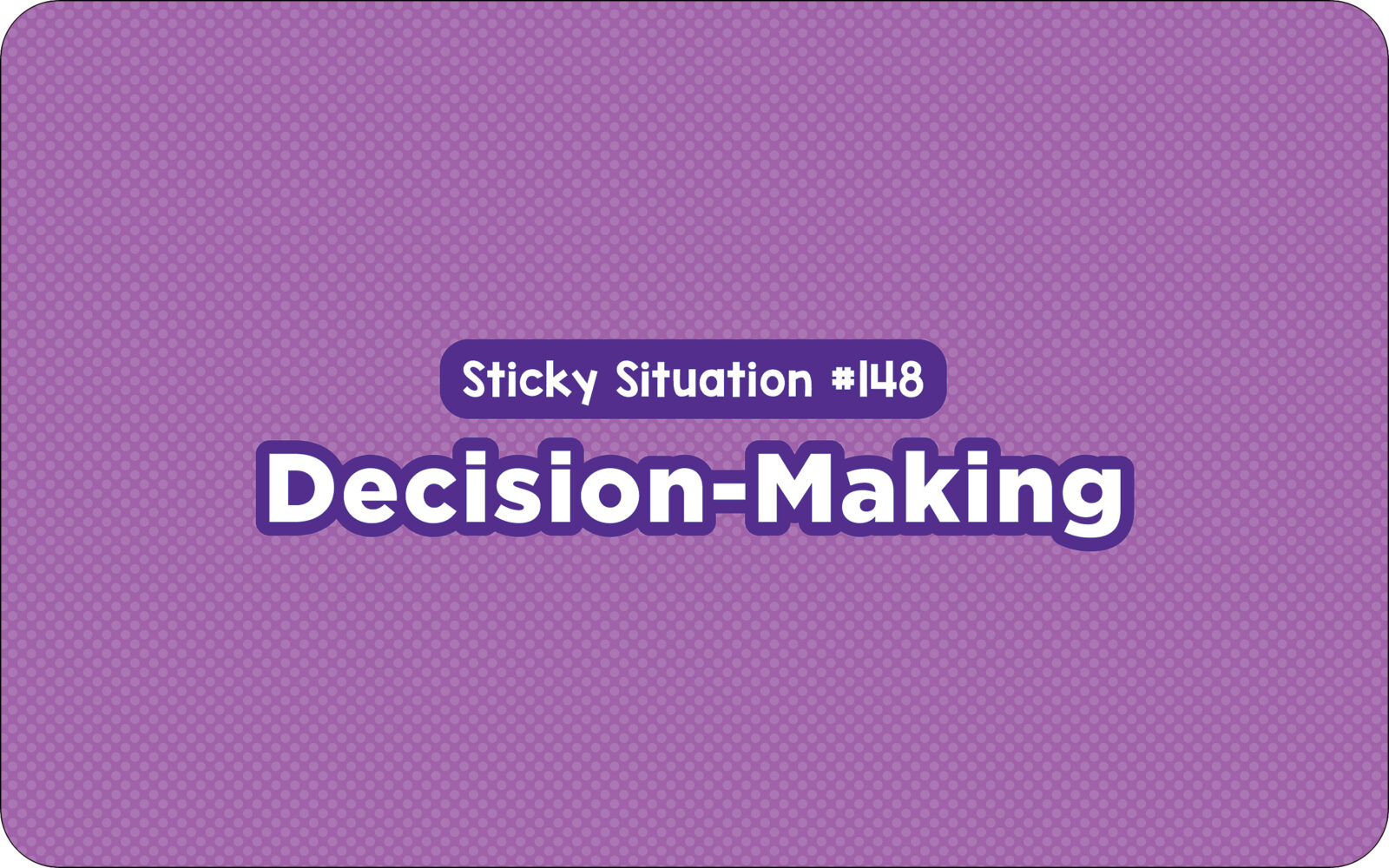 Sticky Situation #148

Decision-Making